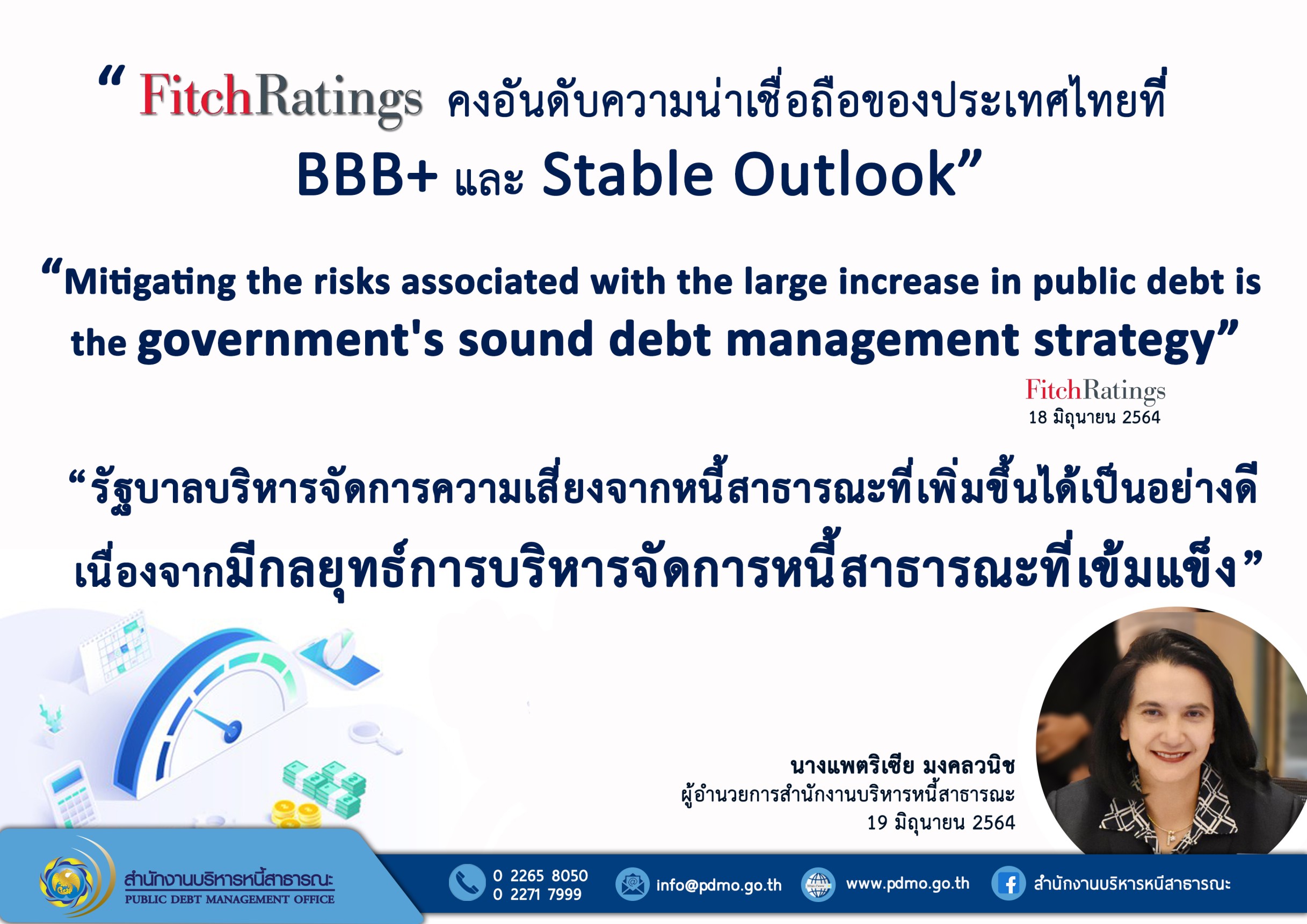 “ FitchRatings คงอันดับความน่าเชื่อถือของประเทศไทยที่ BBB+ และ Stable Outlook”

“Mitigating the risks associated with the large increase in public debt is the government's sound debt management strategy”

FitchRatings
18 มิถุนายน 2564

“รัฐบาลบริหารจัดการความเสี่ยงจากหนี้สาธารณะที่เพิ่มขึ้นได้เป็นอย่างดี เนื่องจากมีกลยุทธ์การบริหารจัดการหนี้สาธารณะที่เข้มแข็ง”

นางแพตริเซีย มงคลวนิช
ผู้อำนวยการสำนักงานบริหารหนี้สาธารณะ
19 มิถุนายน 2564

สำนักงานบริหารหนี้สาธารณะ
PUBLIC DEBT MANAGEMENT OFFICE

0 2265 8050
0 2271 7999

info@pdmo.go.th

www.pdmo.go.th

สำนักงานบริหารหนี้สาธารณะ